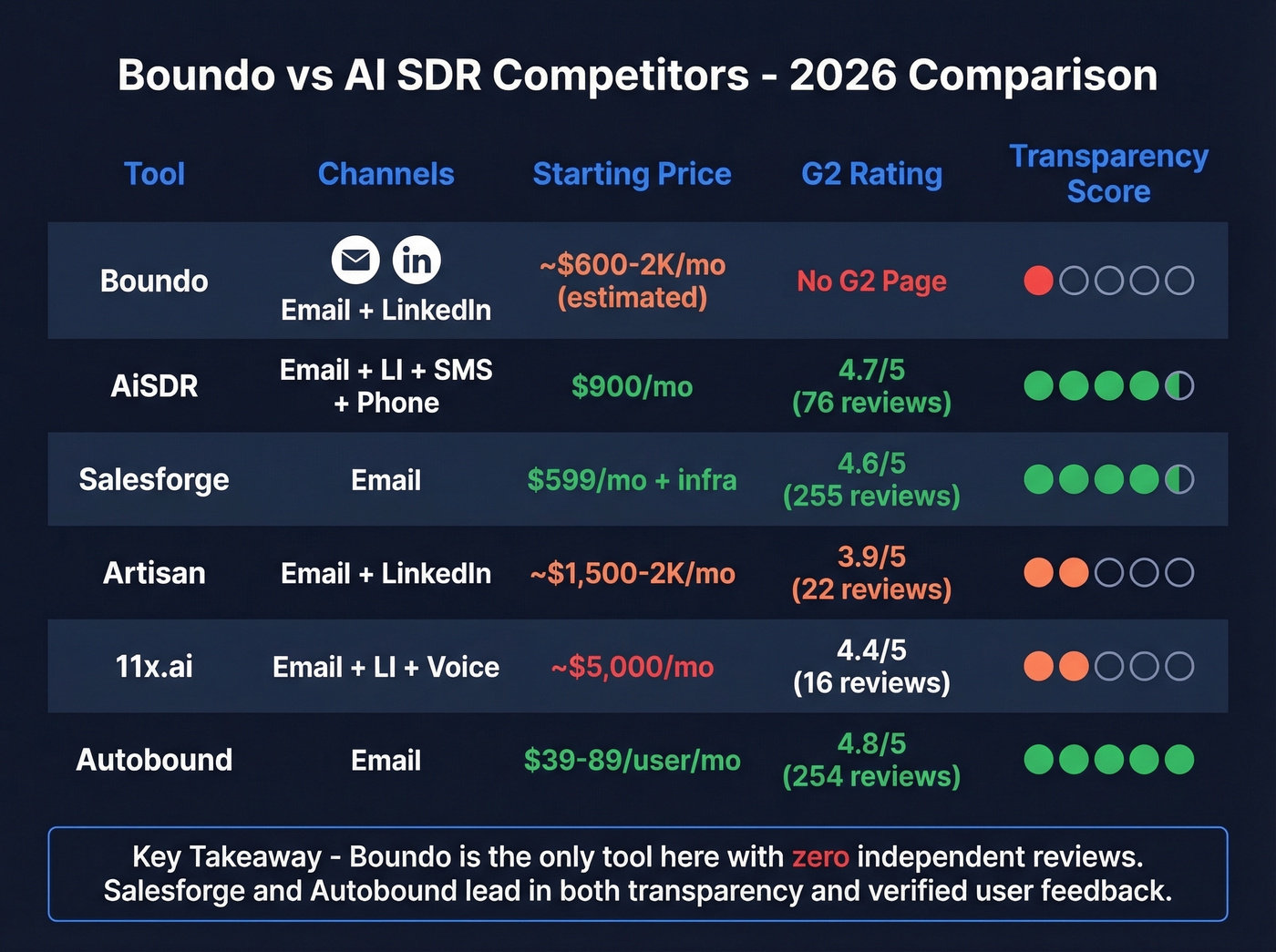 Boundo vs AI SDR Competitors - 2026 Comparison

| Tool | Channels | Starting Price | G2 Rating | Transparency Score |
|---|---|---|---|---|
| Boundo | Email + LinkedIn | ~$600-2K/mo (estimated) | No G2 Page | |
| AiSDR | Email + LI + SMS + Phone | $900/mo | 4.7/5 (76 reviews) | |
| Salesforge | Email | $599/mo + infra | 4.6/5 (255 reviews) | |
| Artisan | Email + LinkedIn | ~$1,500-2K/mo | 3.9/5 (22 reviews) | |
| 11x.ai | Email + LI + Voice | ~$5,000/mo | 4.4/5 (16 reviews) | |
| Autobound | Email | $39-89/user/mo | 4.8/5 (254 reviews) | |

Key Takeaway - Boundo is the only tool here with zero independent reviews. Salesforge and Autobound lead in both transparency and verified user feedback.